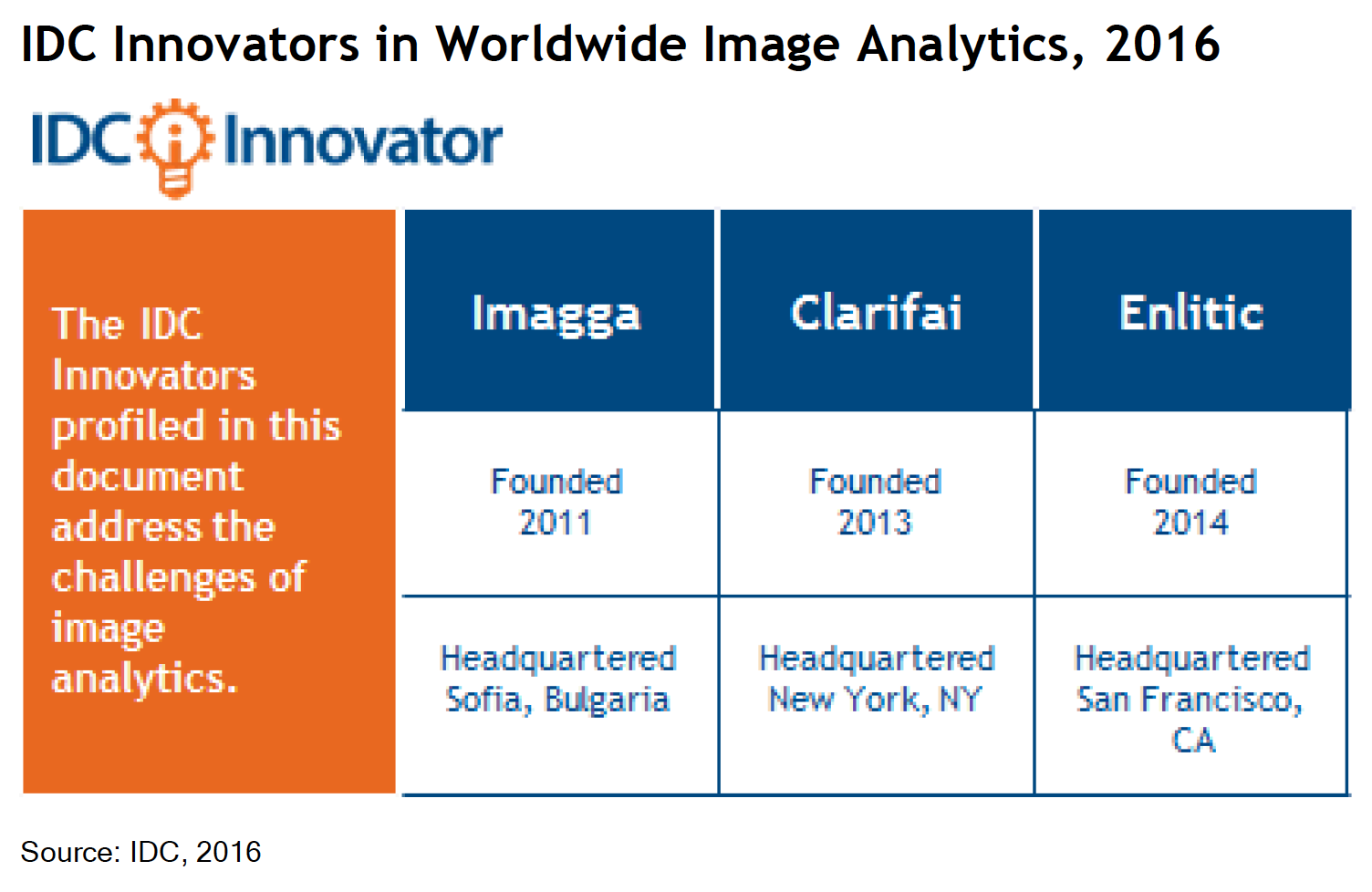 IDC Innovators in Worldwide Image Analytics, 2016

IDC Innovator

The IDC Innovators profiled in this document address the challenges of image analytics.

| Imagga | Clarifai | Enlitic |
|---|---|---|
| Founded 2011 | Founded 2013 | Founded 2014 |
| Headquartered Sofia, Bulgaria | Headquartered New York, NY | Headquartered San Francisco, CA |

Source: IDC, 2016